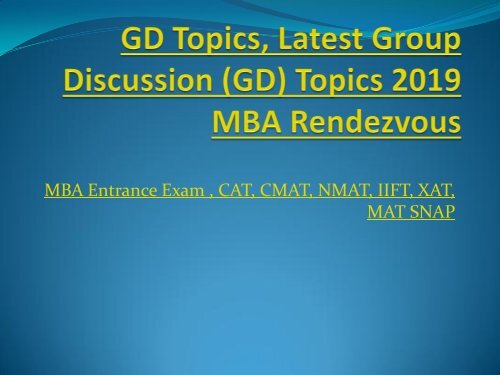 GD Topics, Latest Group Discussion (GD) Topics 2019 MBA Rendezvous

MBA Entrance Exam , CAT, CMAT, NMAT, IIFT, XAT, MAT SNAP